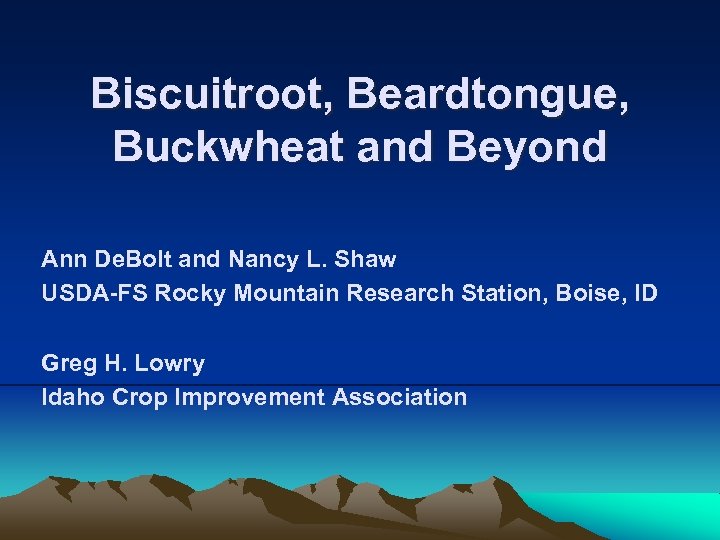 Biscuitroot, Beardtongue, Buckwheat and Beyond

Ann DeBolt and Nancy L. Shaw
USDA-FS Rocky Mountain Research Station, Boise, ID

Greg H. Lowry
Idaho Crop Improvement Association